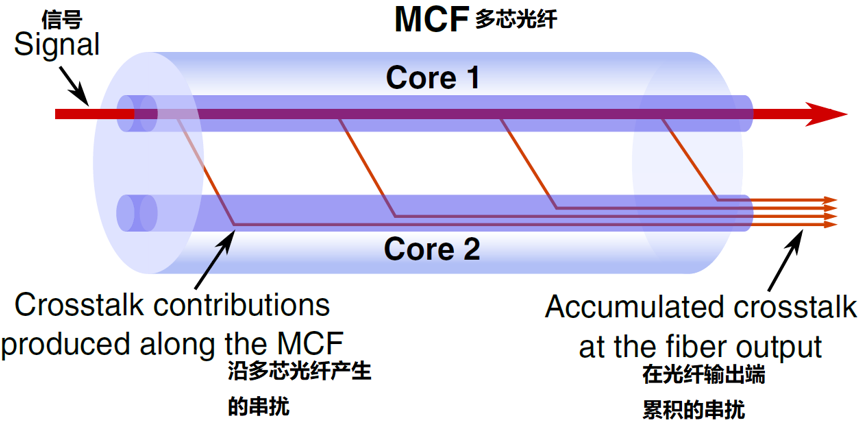 信号
Signal

MCF 多芯光纤

Core 1

Core 2

Crosstalk contributions produced along the MCF
沿多芯光纤产生的串扰

Accumulated crosstalk at the fiber output
在光纤输出端累积的串扰